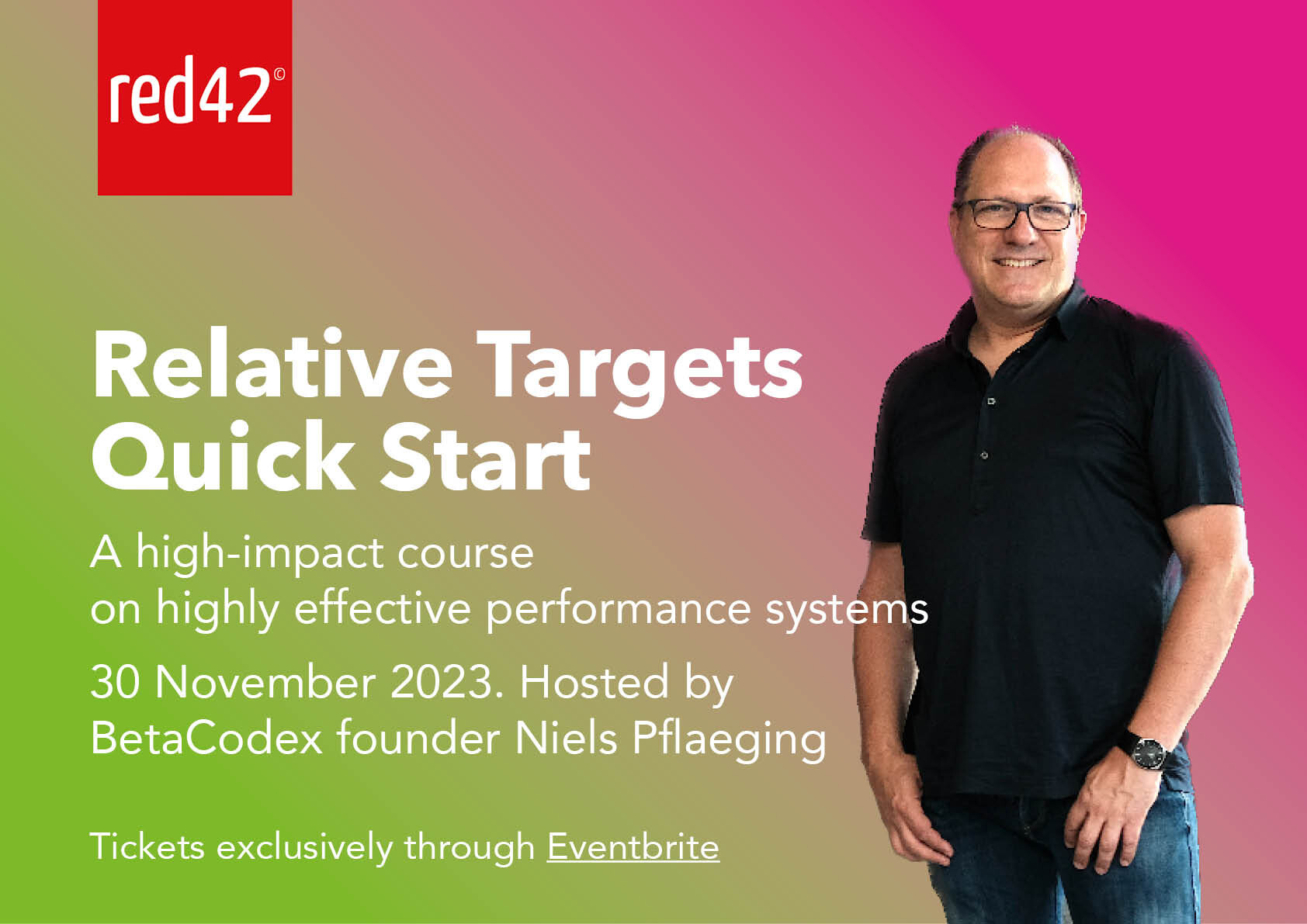 red42©

Relative Targets Quick Start

A high-impact course on highly effective performance systems

30 November 2023. Hosted by BetaCodex founder Niels Pflaeging

Tickets exclusively through Eventbrite